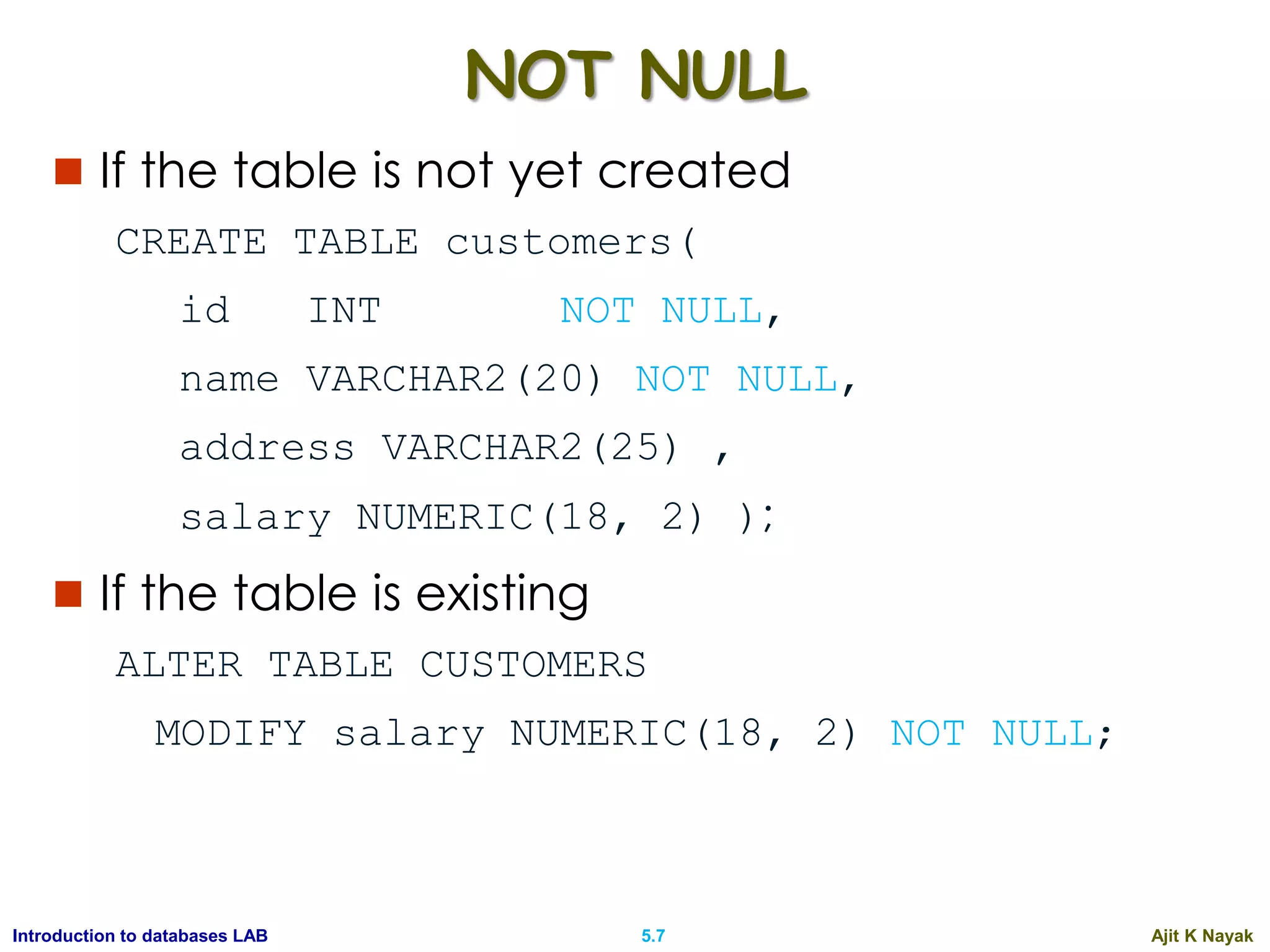 NOT NULL

If the table is not yet created

CREATE TABLE customers(
id INT NOT NULL,
name VARCHAR2(20) NOT NULL,
address VARCHAR2(25) ,
salary NUMERIC(18, 2) );

If the table is existing

ALTER TABLE CUSTOMERS
MODIFY salary NUMERIC(18, 2) NOT NULL;

Introduction to databases LAB
5.7
Ajit K Nayak